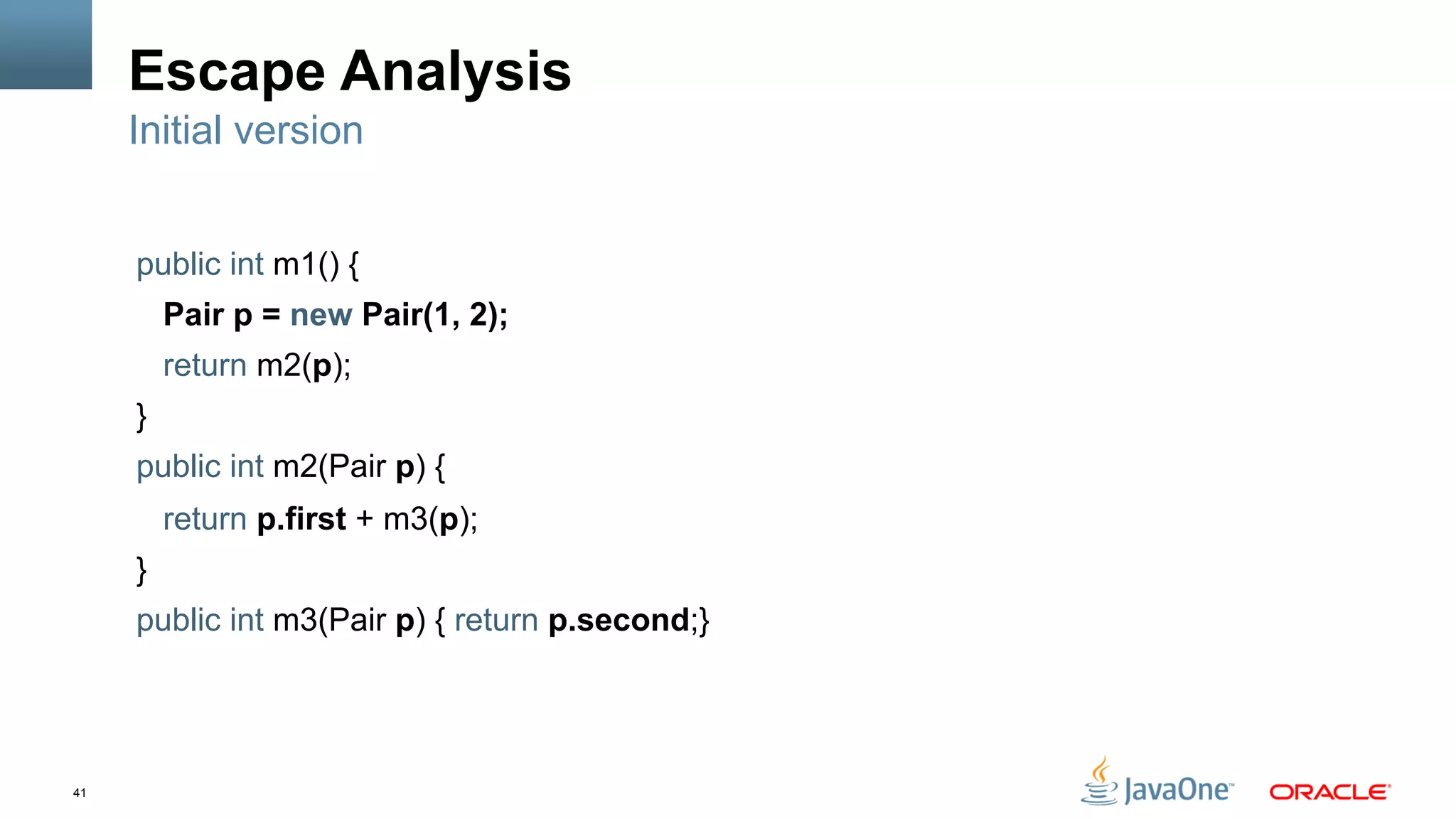 Escape Analysis
Initial version

public int m1() {
Pair p = new Pair(1, 2);
return m2(p);
}
public int m2(Pair p) {
return p.first + m3(p);
}
public int m3(Pair p) { return p.second;}

41

JavaOne™ ORACLE®